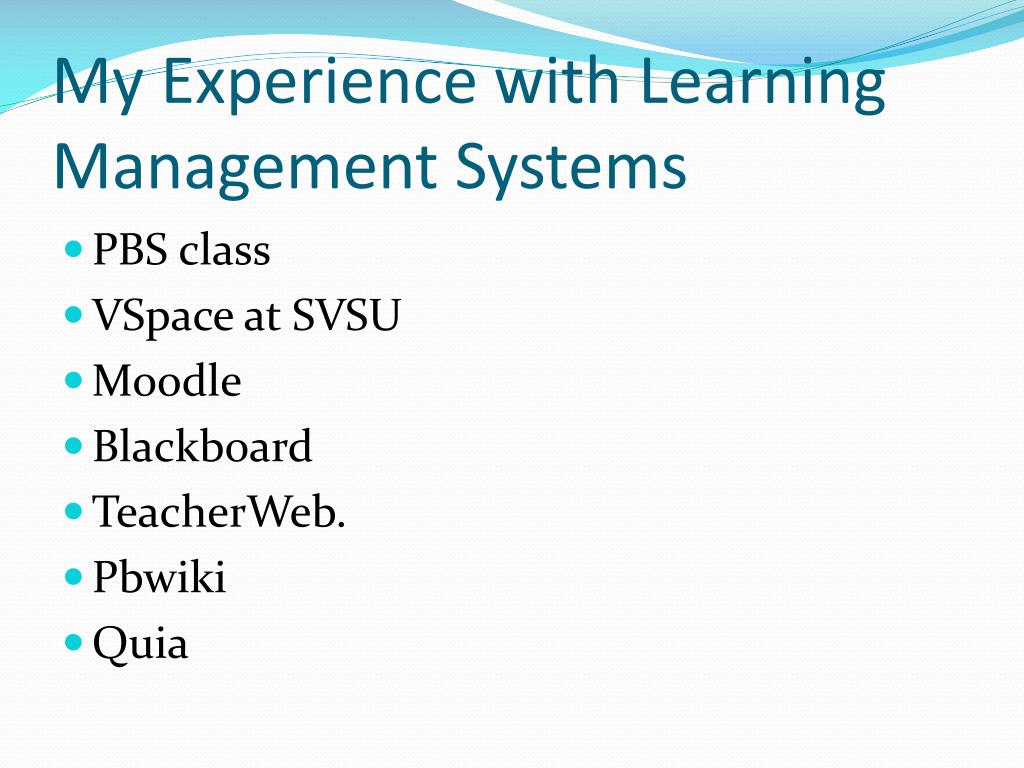 My Experience with Learning Management Systems

- PBS class
- VSpace at SVSU
- Moodle
- Blackboard
- TeacherWeb.
- Pbwiki
- Quia